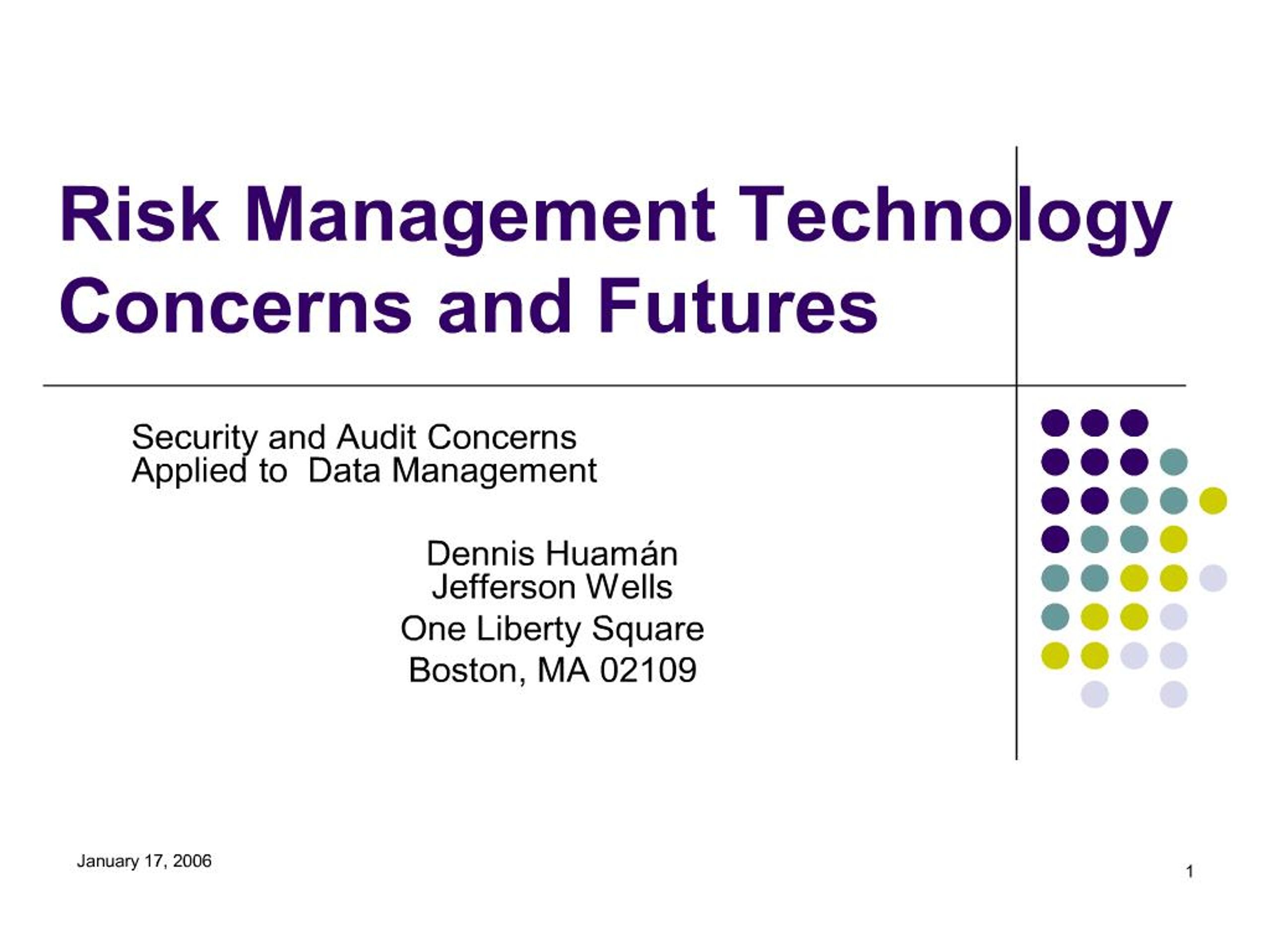 Risk Management Technology Concerns and Futures

Security and Audit Concerns
Applied to Data Management

Dennis Huamán
Jefferson Wells
One Liberty Square
Boston, MA 02109

January 17, 2006

1